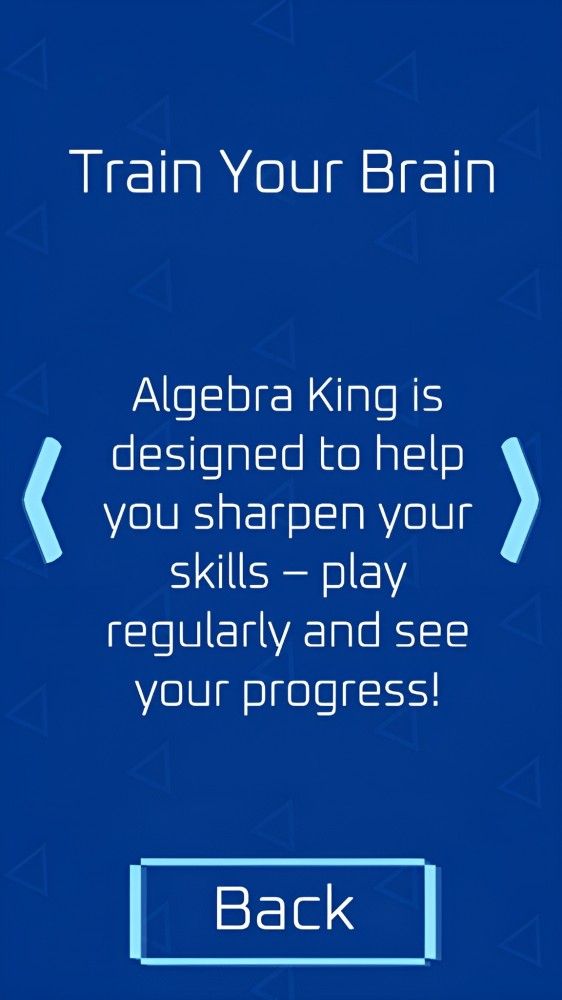 Train Your Brain

Algebra King is designed to help you sharpen your skills – play regularly and see your progress!

Back